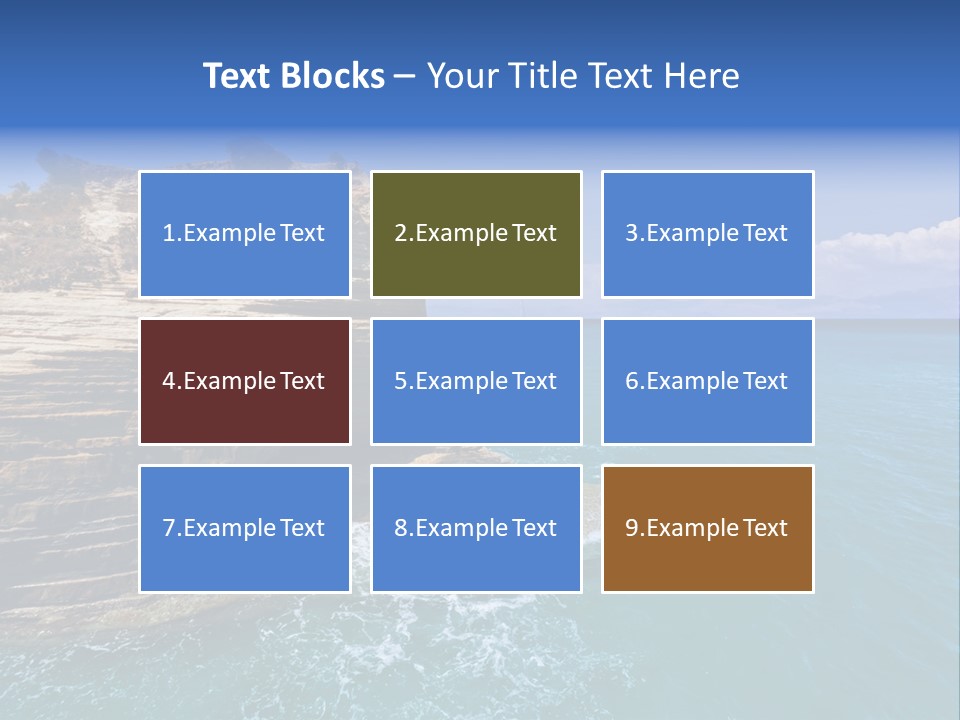 Text Blocks – Your Title Text Here

1.Example Text

2.Example Text

3.Example Text

4.Example Text

5.Example Text

6.Example Text

7.Example Text

8.Example Text

9.Example Text